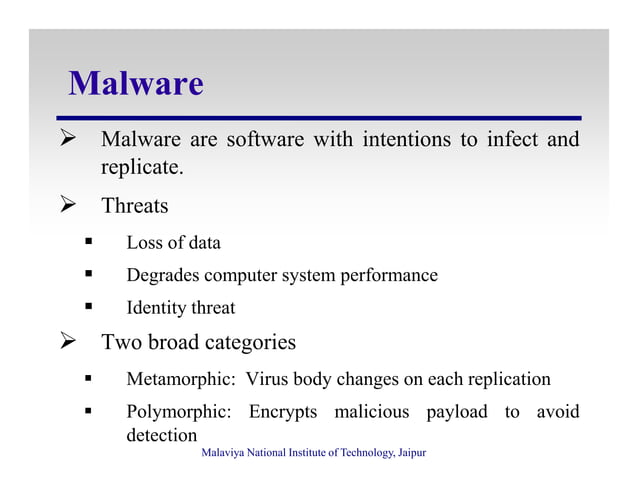 Malware

➢ Malware are software with intentions to infect and replicate.

➢ Threats

▪ Loss of data

▪ Degrades computer system performance

▪ Identity threat

➢ Two broad categories

▪ Metamorphic: Virus body changes on each replication

▪ Polymorphic: Encrypts malicious payload to avoid detection

Malaviya National Institute of Technology, Jaipur